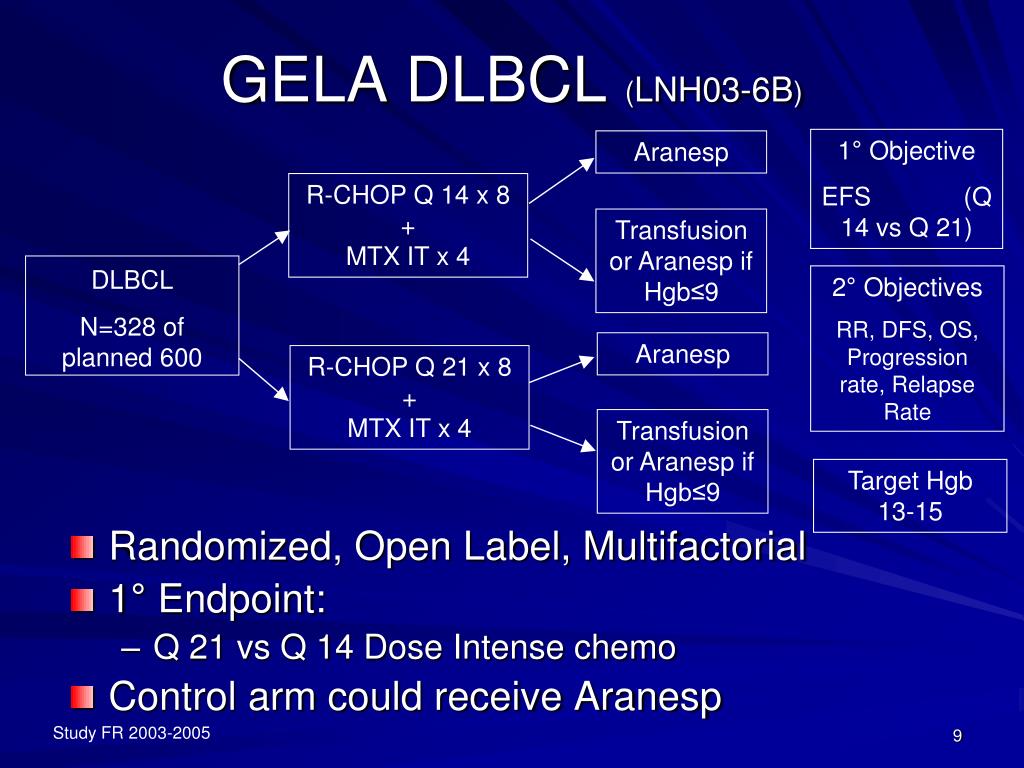 GELA DLBCL (LNH03-6B)

DLBCL

N=328 of planned 600

R-CHOP Q 14 x 8
+
MTX IT x 4

R-CHOP Q 21 x 8
+
MTX IT x 4

Aranesp

Transfusion or Aranesp if Hgb≤9

Aranesp

Transfusion or Aranesp if Hgb≤9

1° Objective

EFS (Q 14 vs Q 21)

2° Objectives

RR, DFS, OS, Progression rate, Relapse Rate

Target Hgb 13-15

Randomized, Open Label, Multifactorial

1° Endpoint:

– Q 21 vs Q 14 Dose Intense chemo

Control arm could receive Aranesp

Study FR 2003-2005

9